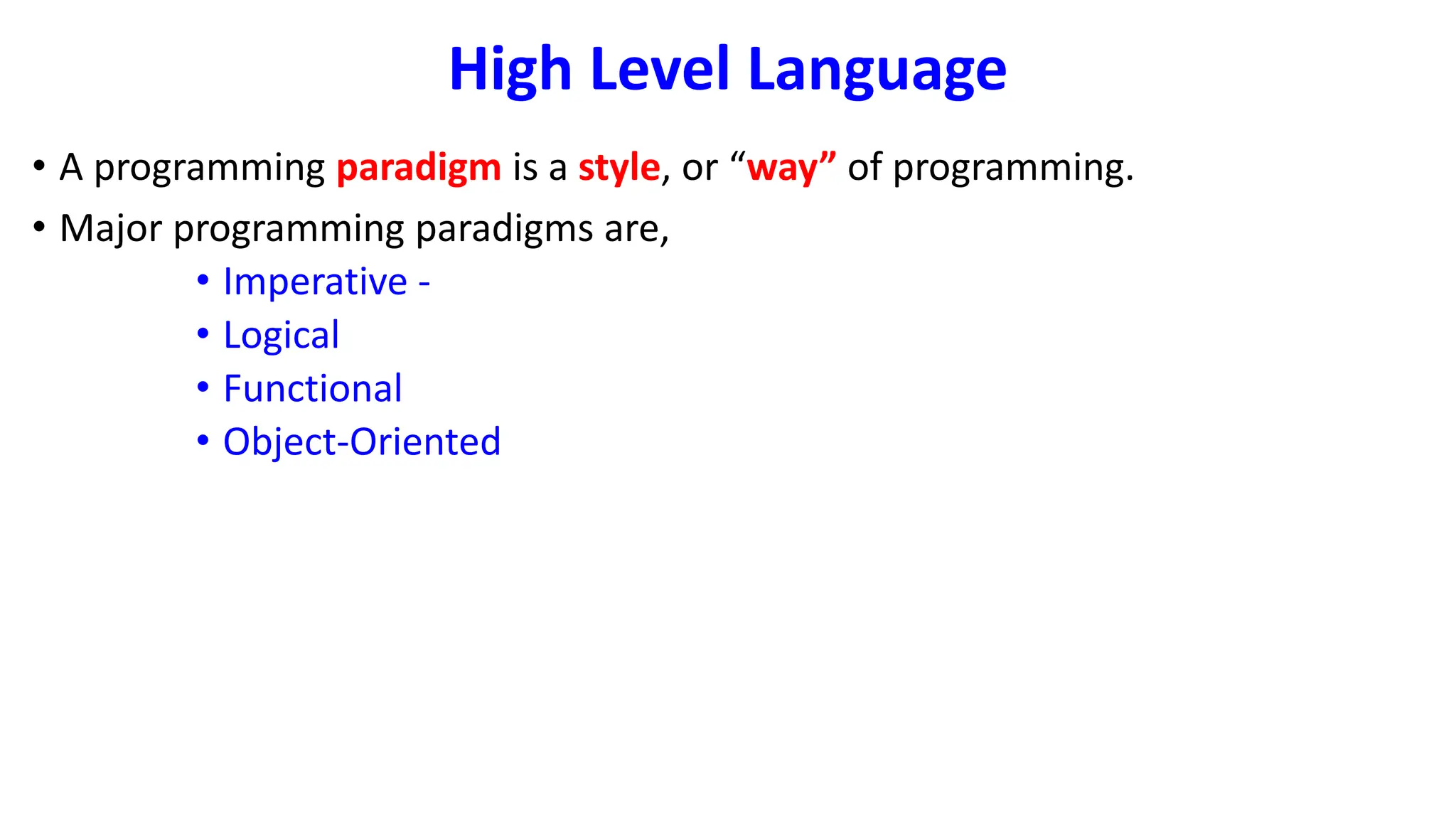 High Level Language

• A programming paradigm is a style, or “way” of programming.

• Major programming paradigms are,

• Imperative -
• Logical
• Functional
• Object-Oriented